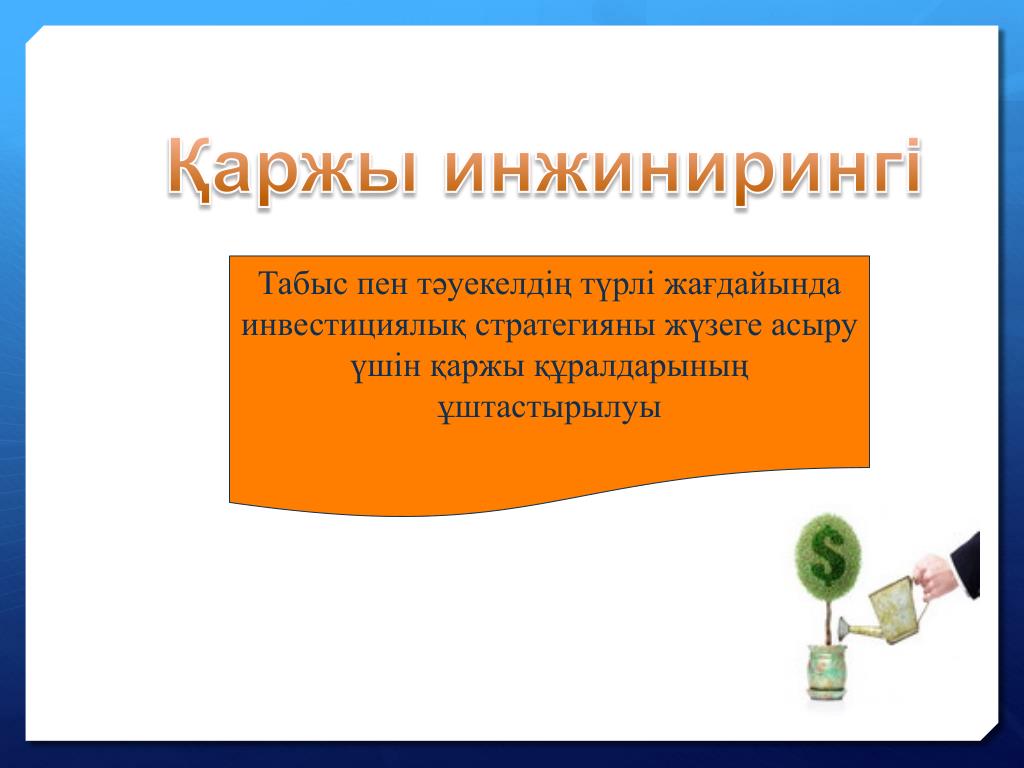 Қаржы инжинирингі

Табыс пен тәуекелдің түрлі жағдайында инвестициялық стратегияны жүзеге асыру үшін қаржы құралдарының ұштастырылуы

$